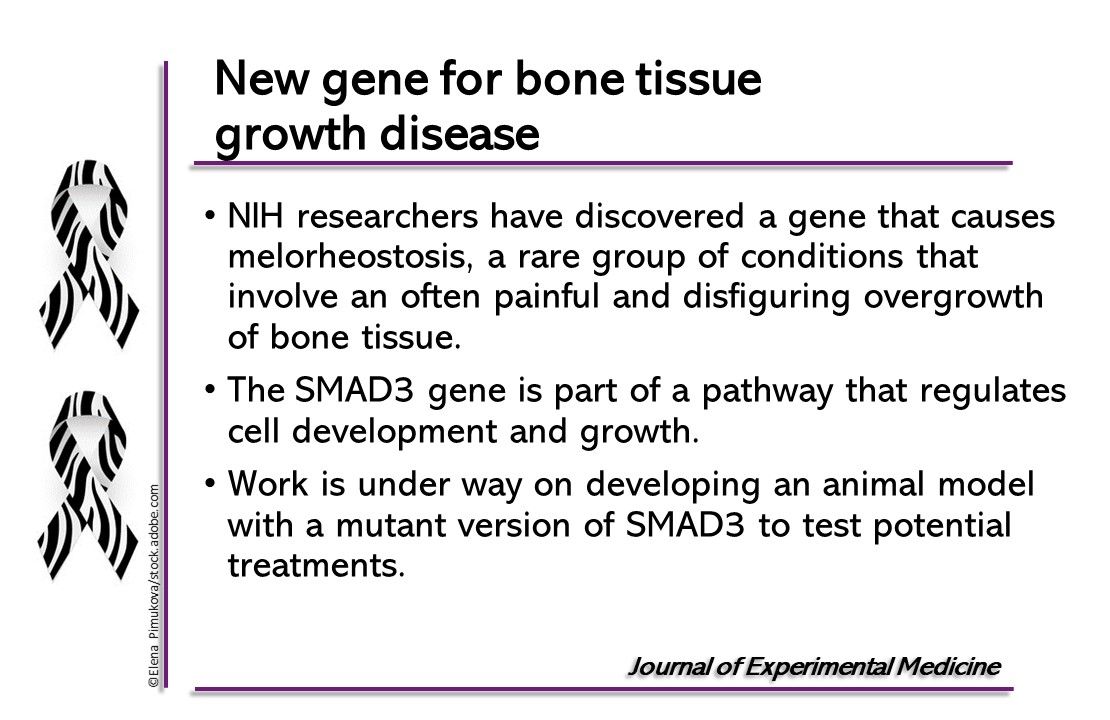 New gene for bone tissue growth disease

• NIH researchers have discovered a gene that causes melorheostosis, a rare group of conditions that involve an often painful and disfiguring overgrowth of bone tissue.

• The SMAD3 gene is part of a pathway that regulates cell development and growth.

• Work is under way on developing an animal model with a mutant version of SMAD3 to test potential treatments.

©Elena Pimukova/stock.adobe.com

Journal of Experimental Medicine